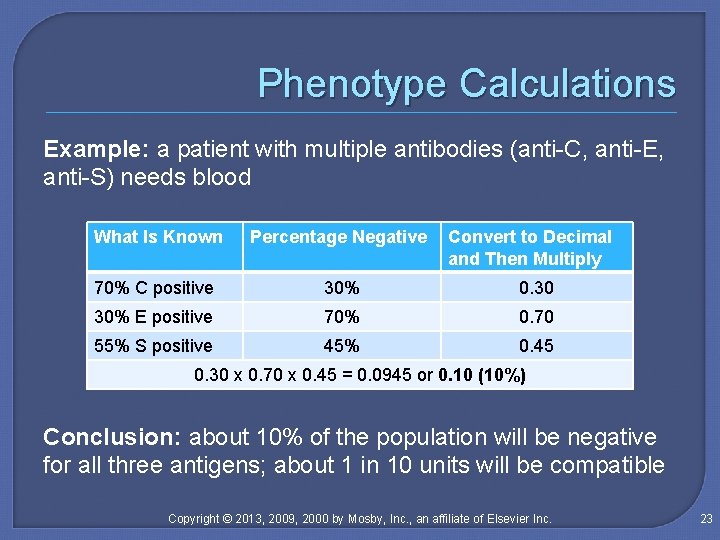 Phenotype Calculations

Example: a patient with multiple antibodies (anti-C, anti-E, anti-S) needs blood

| What Is Known | Percentage Negative | Convert to Decimal and Then Multiply |
|---|---|---|
| 70% C positive | 30% | 0.30 |
| 30% E positive | 70% | 0.70 |
| 55% S positive | 45% | 0.45 |
| 0.30 x 0.70 x 0.45 = 0.0945 or 0.10 (10%) | | |

Conclusion: about 10% of the population will be negative for all three antigens; about 1 in 10 units will be compatible

Copyright © 2013, 2009, 2000 by Mosby, Inc., an affiliate of Elsevier Inc.

23